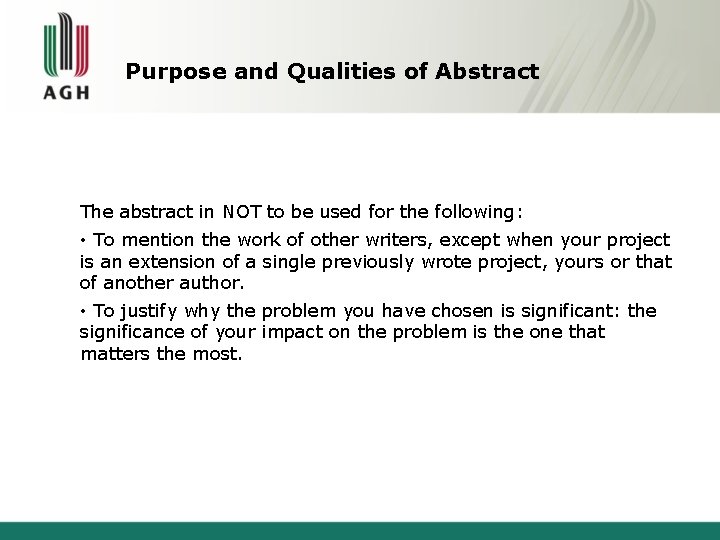 AGH

Purpose and Qualities of Abstract

The abstract in NOT to be used for the following:

• To mention the work of other writers, except when your project is an extension of a single previously wrote project, yours or that of another author.

• To justify why the problem you have chosen is significant: the significance of your impact on the problem is the one that matters the most.